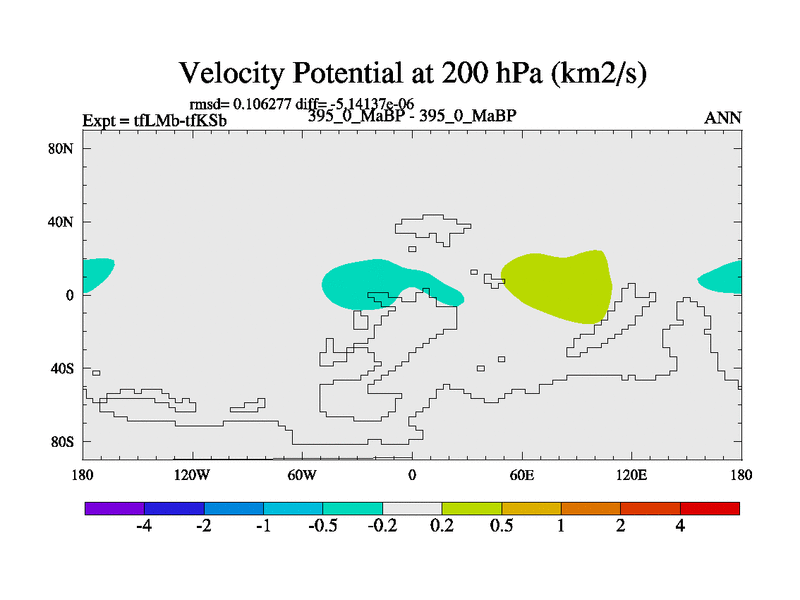 Velocity Potential at 200 hPa (km2/s)

rmsd= 0.106277 diff= -5.14137e-06

Expt = tfLMb-tfKSb

395_0_MaBP - 395_0_MaBP

ANN

80N
40N
0
40S
80S

180 120W 60W 0 60E 120E 180

-4 -2 -1 -0.5 -0.2 0.2 0.5 1 2 4